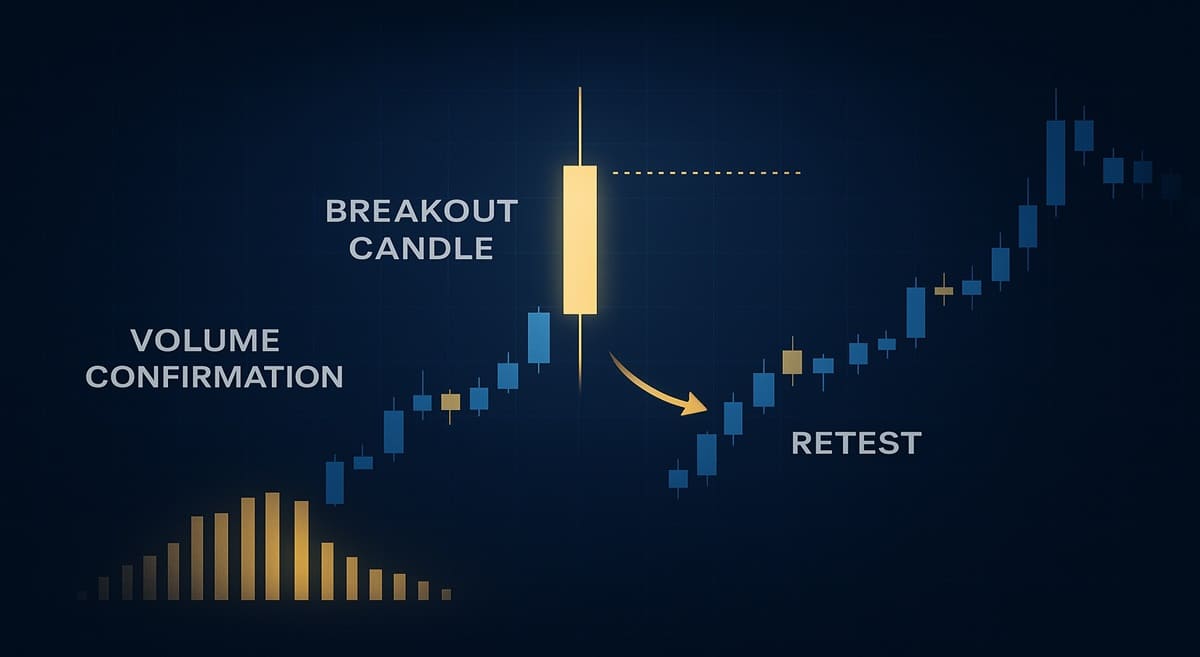 BREAKOUT CANDLE

VOLUME CONFIRMATION

RETEST